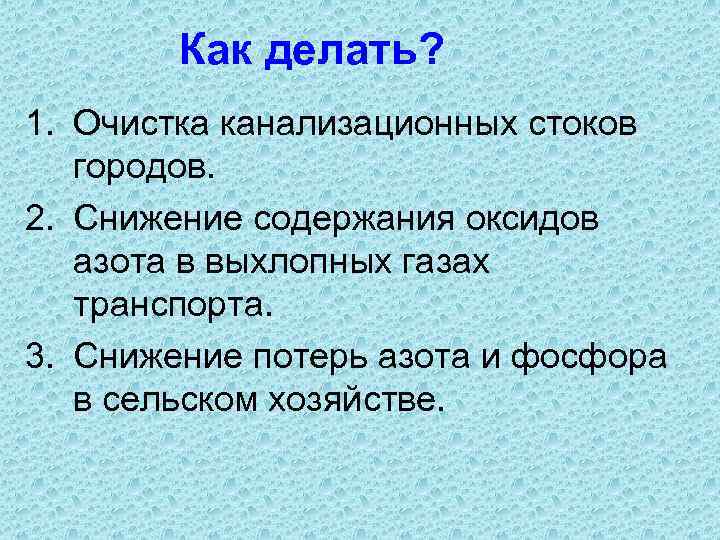 Как делать?

1. Очистка канализационных стоков городов.
2. Снижение содержания оксидов азота в выхлопных газах транспорта.
3. Снижение потерь азота и фосфора в сельском хозяйстве.